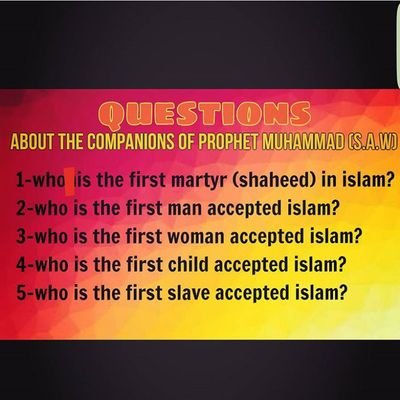 QUESTIONS
ABOUT THE COMPANIONS OF PROPHET MUHAMMAD (S.A.W)

1-who is the first martyr (shaheed) in islam?
2-who is the first man accepted islam?
3-who is the first woman accepted islam?
4-who is the first child accepted islam?
5-who is the first slave accepted islam?